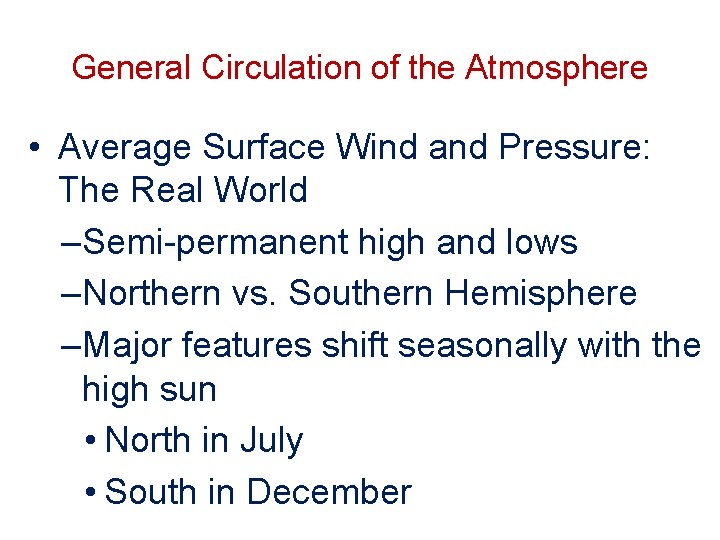 General Circulation of the Atmosphere

• Average Surface Wind and Pressure: The Real World

–Semi-permanent high and lows

–Northern vs. Southern Hemisphere

–Major features shift seasonally with the high sun

• North in July

• South in December